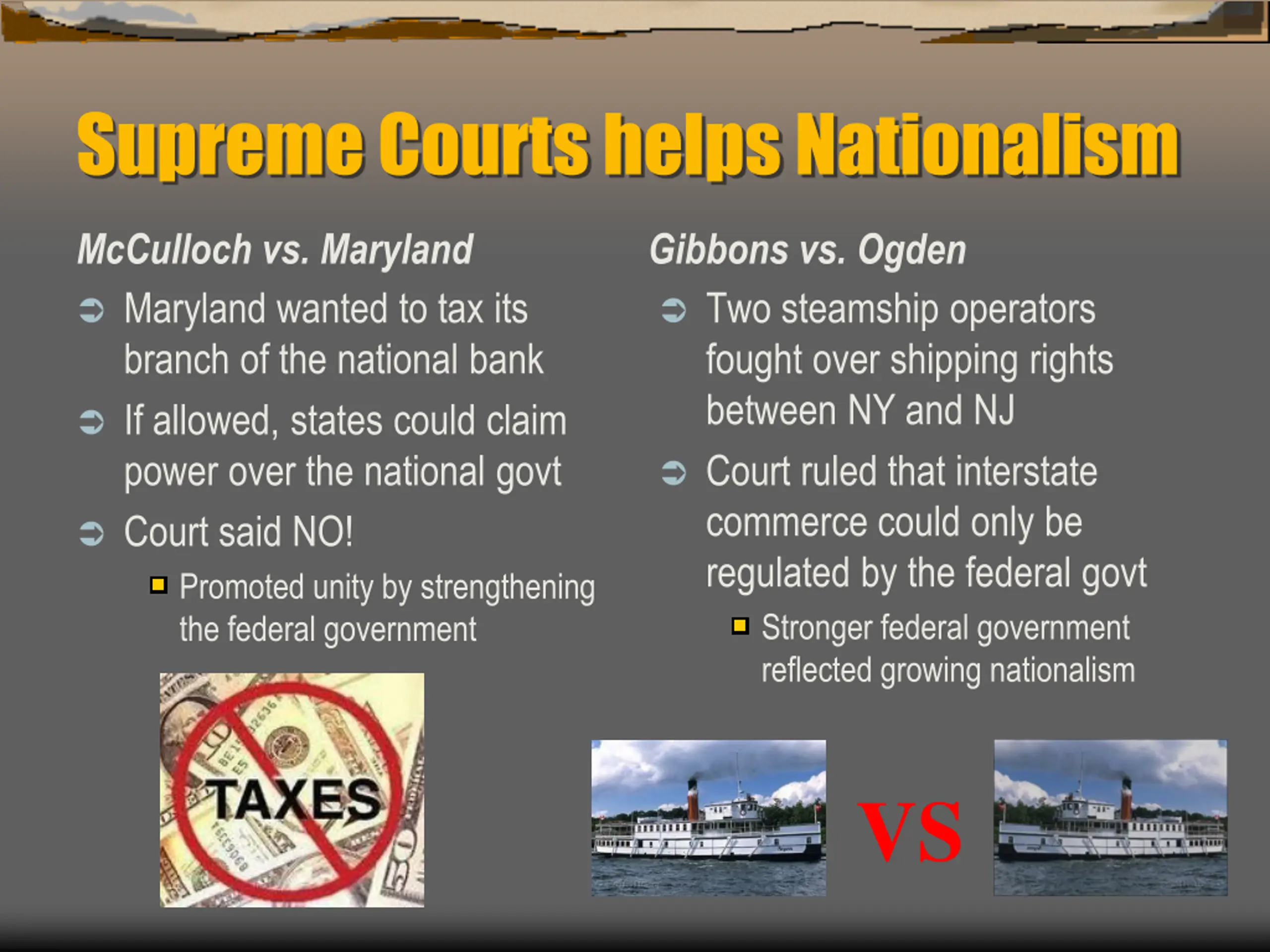 Supreme Courts helps Nationalism

McCulloch vs. Maryland

Maryland wanted to tax its branch of the national bank

If allowed, states could claim power over the national govt

Court said NO!

Promoted unity by strengthening the federal government

TAXES

Gibbons vs. Ogden

Two steamship operators fought over shipping rights between NY and NJ

Court ruled that interstate commerce could only be regulated by the federal govt

Stronger federal government reflected growing nationalism

VS